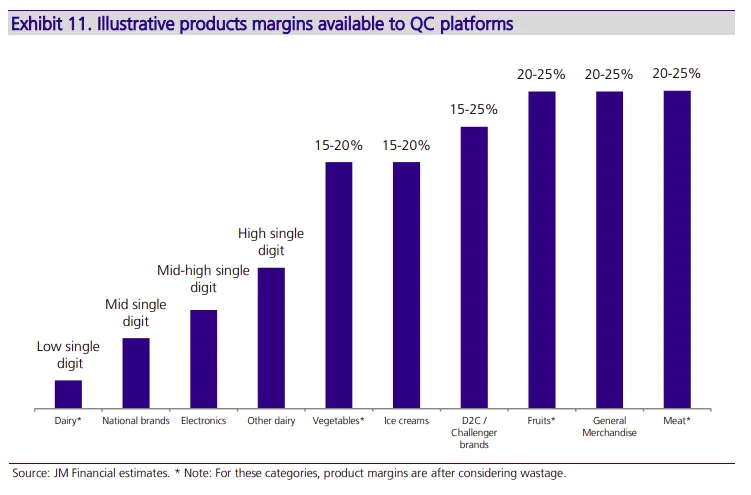 Exhibit 11. Illustrative products margins available to QC platforms

Low single digit
Mid single digit
Mid-high single digit
High single digit
15-20%
15-20%
15-25%
20-25%
20-25%
20-25%

Dairy*
National brands
Electronics
Other dairy
Vegetables*
Ice creams
D2C / Challenger brands
Fruits*
General Merchandise
Meat*

Source: JM Financial estimates. * Note: For these categories, product margins are after considering wastage.